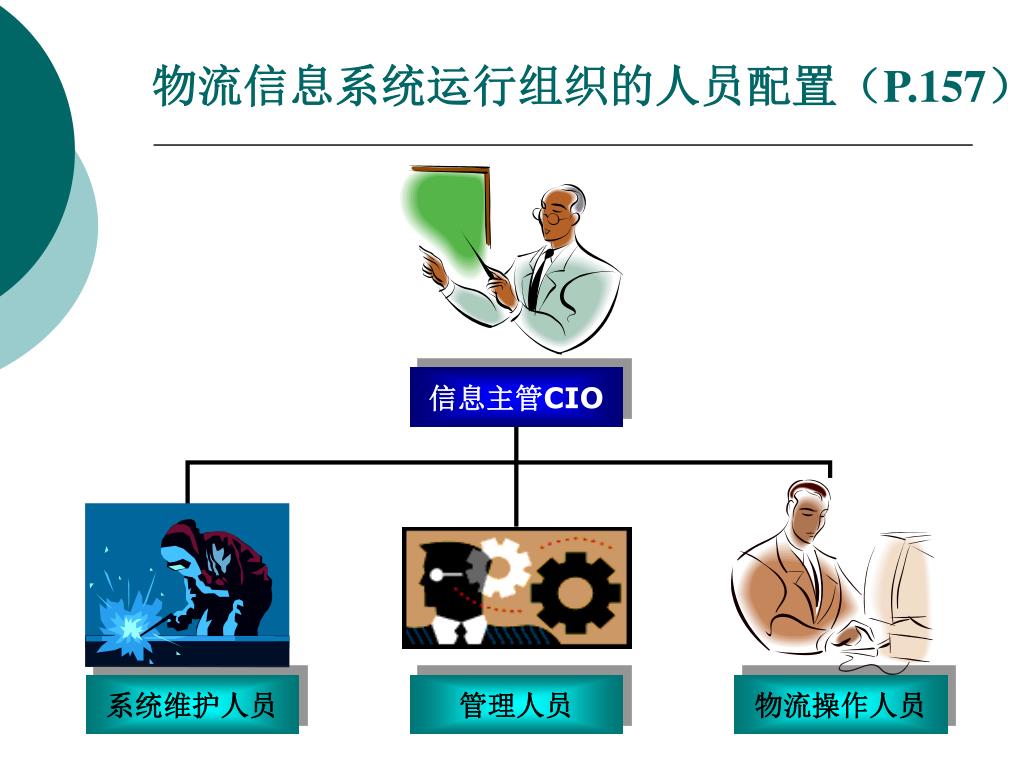 物流信息系统运行组织的人员配置（P.157）

信息主管CIO

系统维护人员

管理人员

物流操作人员